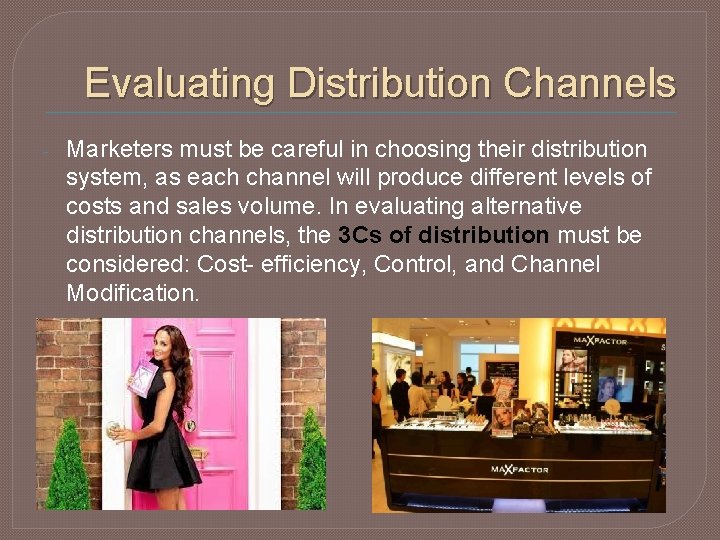 Evaluating Distribution Channels

Marketers must be careful in choosing their distribution system, as each channel will produce different levels of costs and sales volume. In evaluating alternative distribution channels, the 3Cs of distribution must be considered: Cost- efficiency, Control, and Channel Modification.

MAXFACTOR

MAXFACTOR